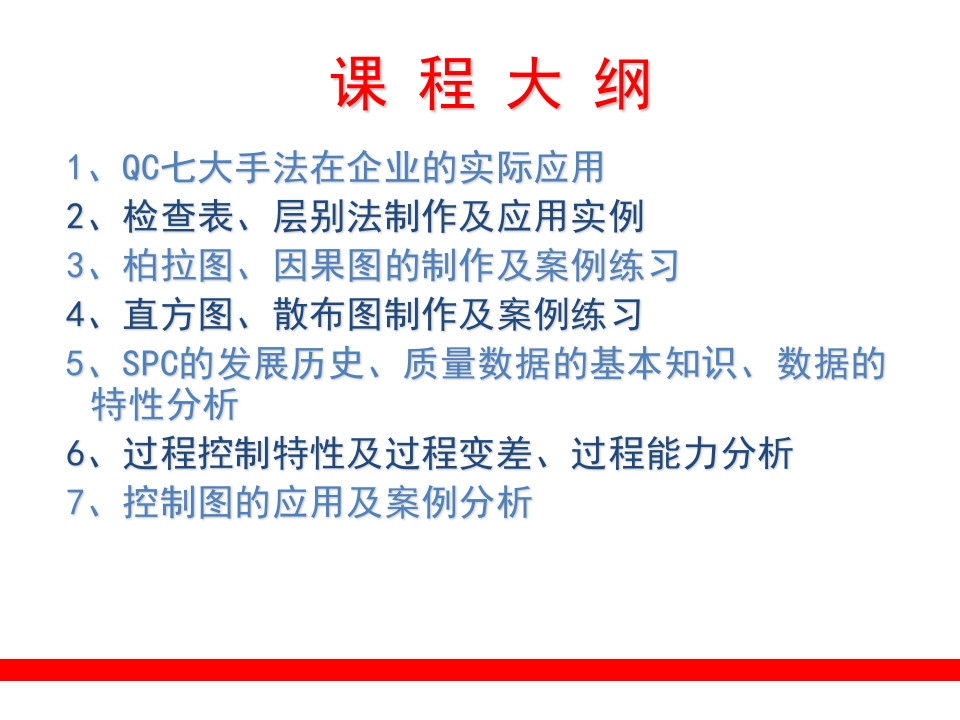 课 程 大 纲

1、QC七大手法在企业的实际应用

2、检查表、层别法制作及应用实例

3、柏拉图、因果图的制作及案例练习

4、直方图、散布图制作及案例练习

5、SPC的发展历史、质量数据的基本知识、数据的特性分析

6、过程控制特性及过程变差、过程能力分析

7、控制图的应用及案例分析